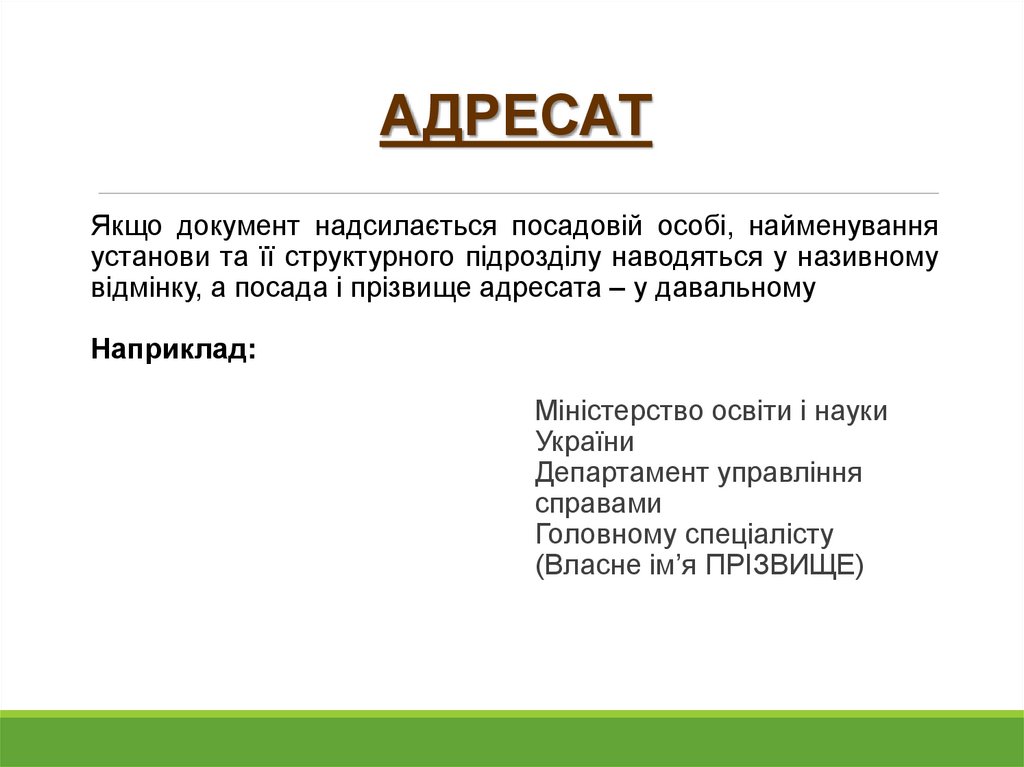 АДРЕСАТ

Якщо документ надсилається посадовій особі, найменування установи та її структурного підрозділу наводяться у називному відмінку, а посада і прізвище адресата – у давальному

Наприклад:

Міністерство освіти і науки
України
Департамент управління
справами
Головному спеціалісту
(Власне ім’я ПРІЗВИЩЕ)